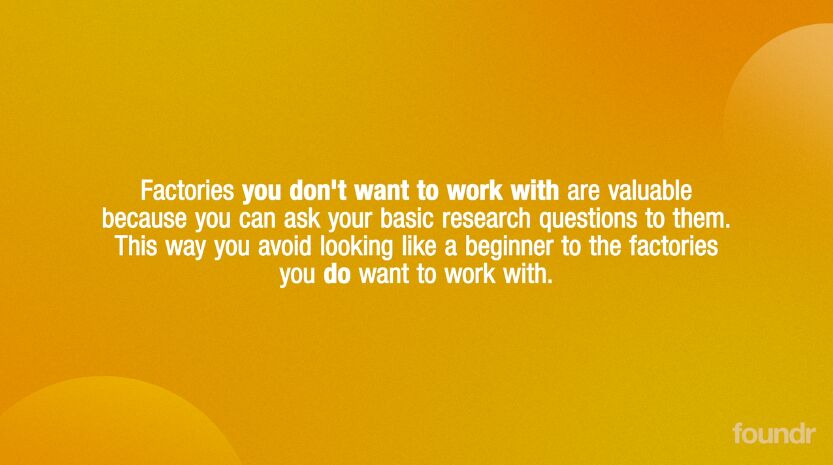 Factories you don't want to work with are valuable because you can ask your basic research questions to them. This way you avoid looking like a beginner to the factories you do want to work with.

foundr